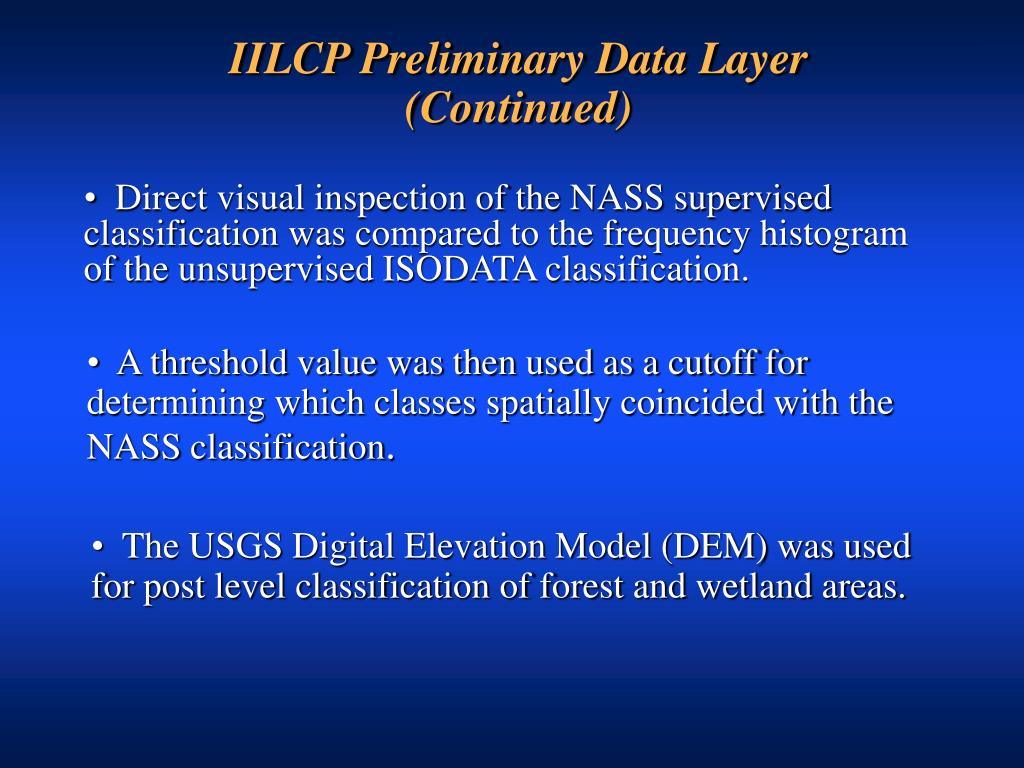 IILCP Preliminary Data Layer (Continued)

• Direct visual inspection of the NASS supervised classification was compared to the frequency histogram of the unsupervised ISODATA classification.

• A threshold value was then used as a cutoff for determining which classes spatially coincided with the NASS classification.

• The USGS Digital Elevation Model (DEM) was used for post level classification of forest and wetland areas.